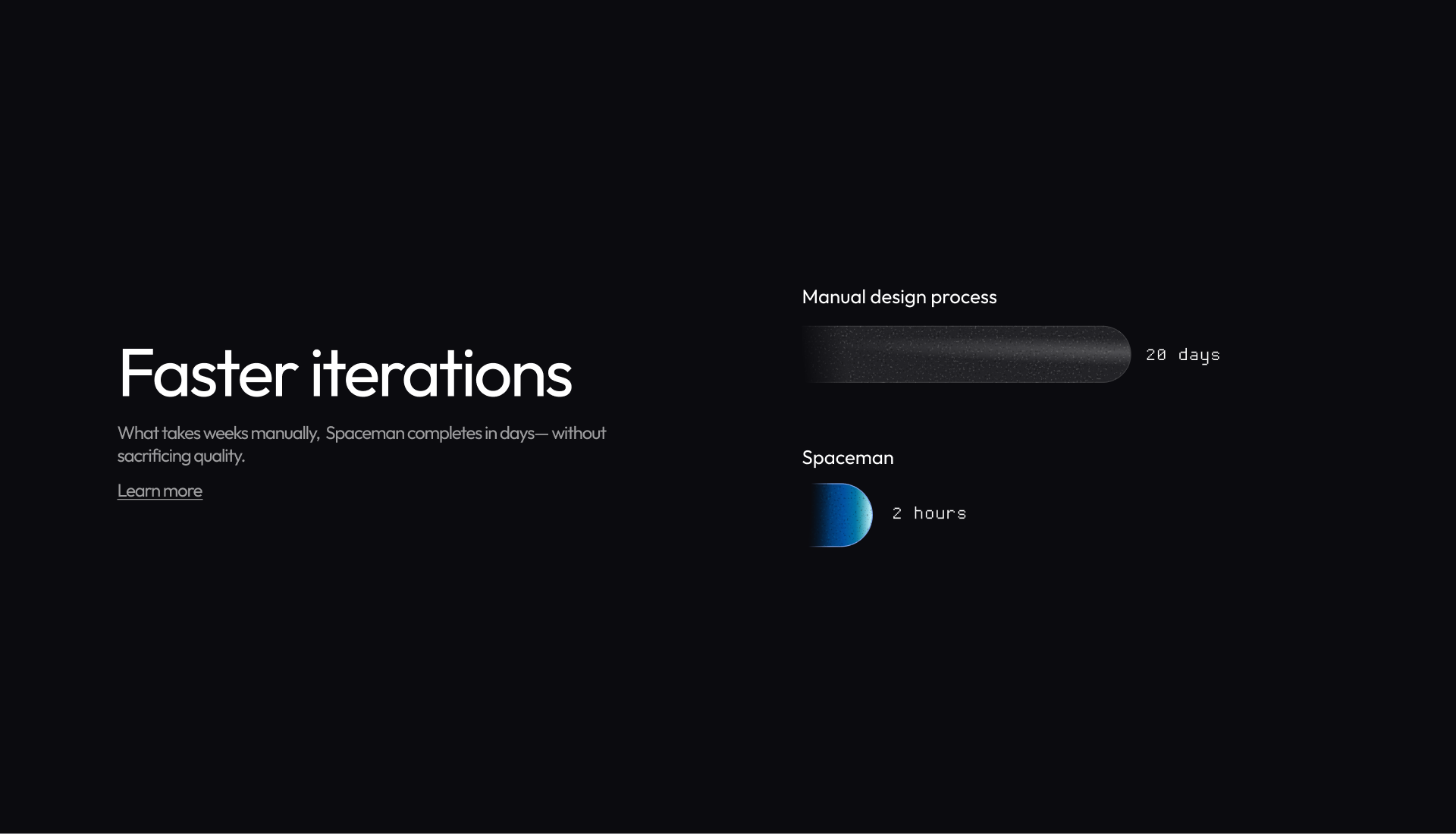 Faster iterations

What takes weeks manually,  Spaceman completes in days— without sacrificing quality.

Learn more

Manual design process

20 days

Spaceman

2 hours